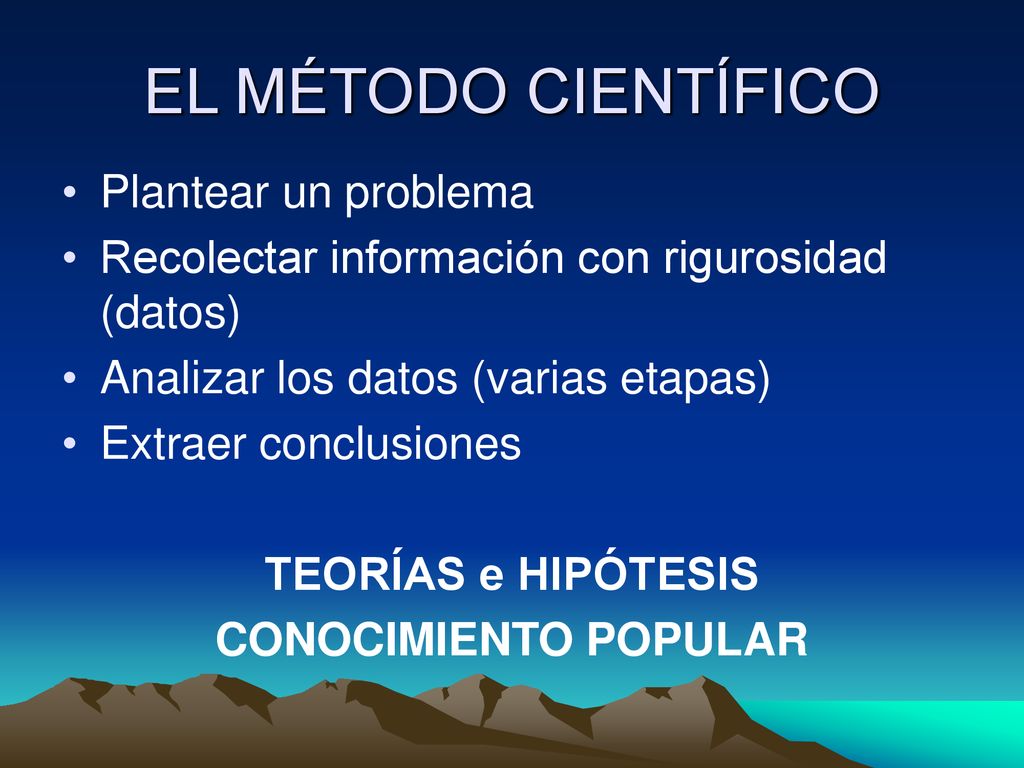 EL MÉTODO CIENTÍFICO

• Plantear un problema
• Recolectar información con rigurosidad (datos)
• Analizar los datos (varias etapas)
• Extraer conclusiones

TEORÍAS e HIPÓTESIS
CONOCIMIENTO POPULAR